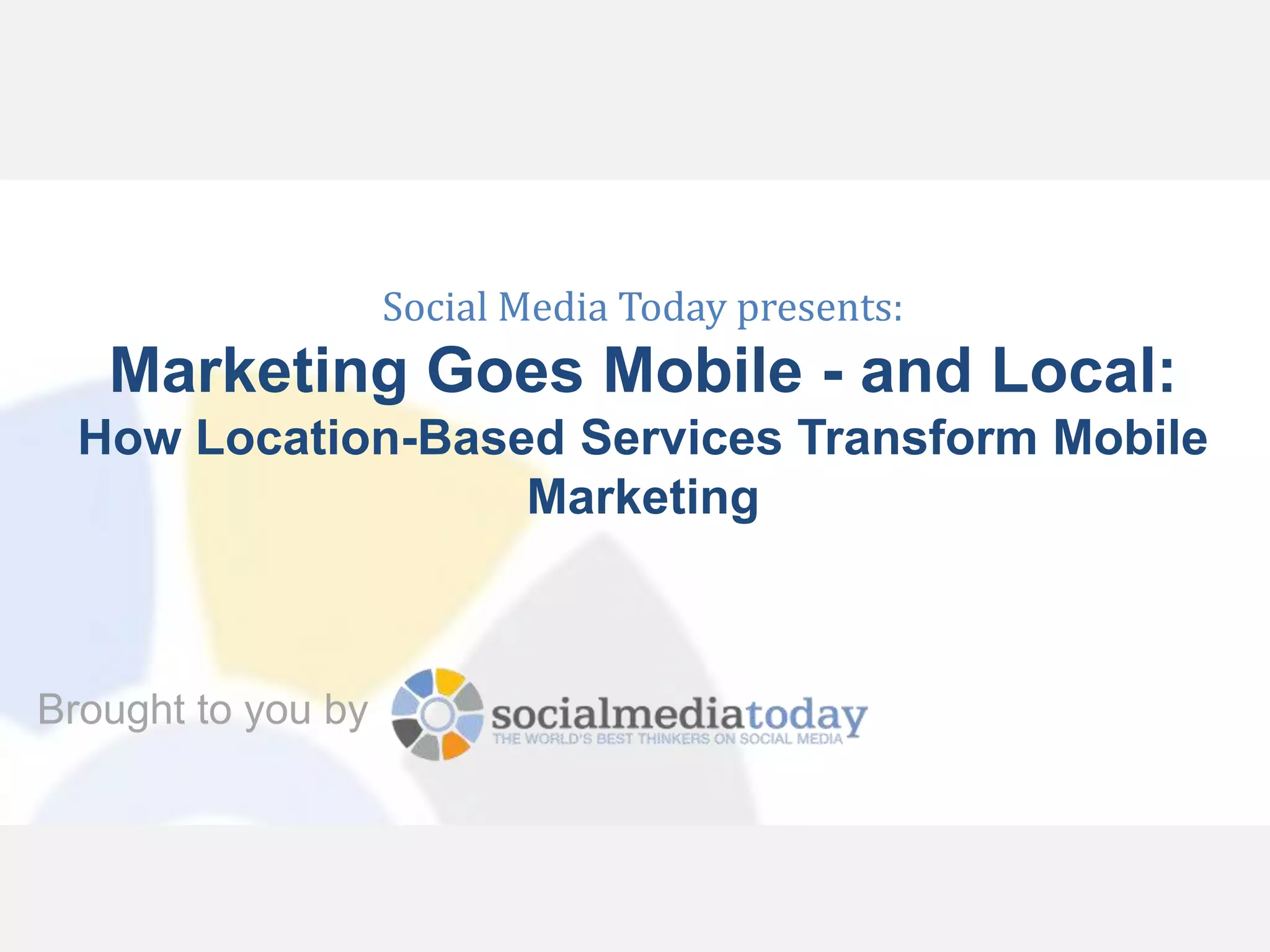 Social Media Today presents:

Marketing Goes Mobile - and Local:

How Location-Based Services Transform Mobile Marketing

Brought to you by socialmediatoday
THE WORLD'S BEST THINKERS ON SOCIAL MEDIA